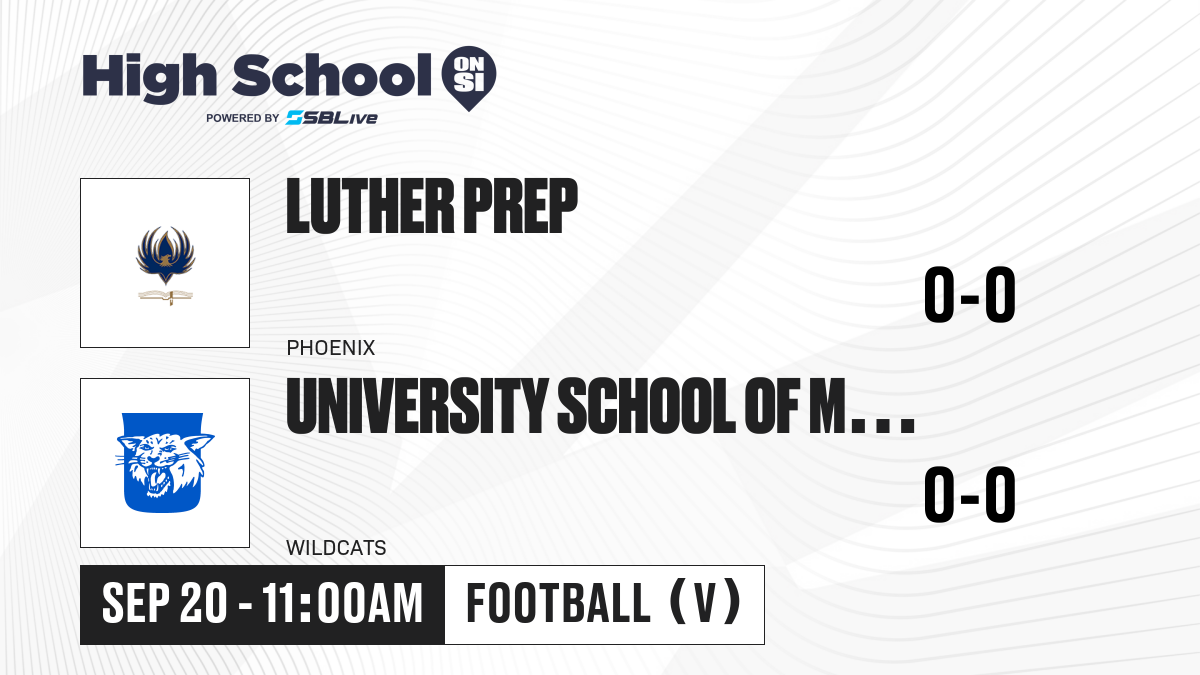 High School ON SI
POWERED BY SBLive

LUTHER PREP
0-0
PHOENIX

UNIVERSITY SCHOOL OF M...
0-0
WILDCATS

SEP 20 - 11:00AM
FOOTBALL (V)